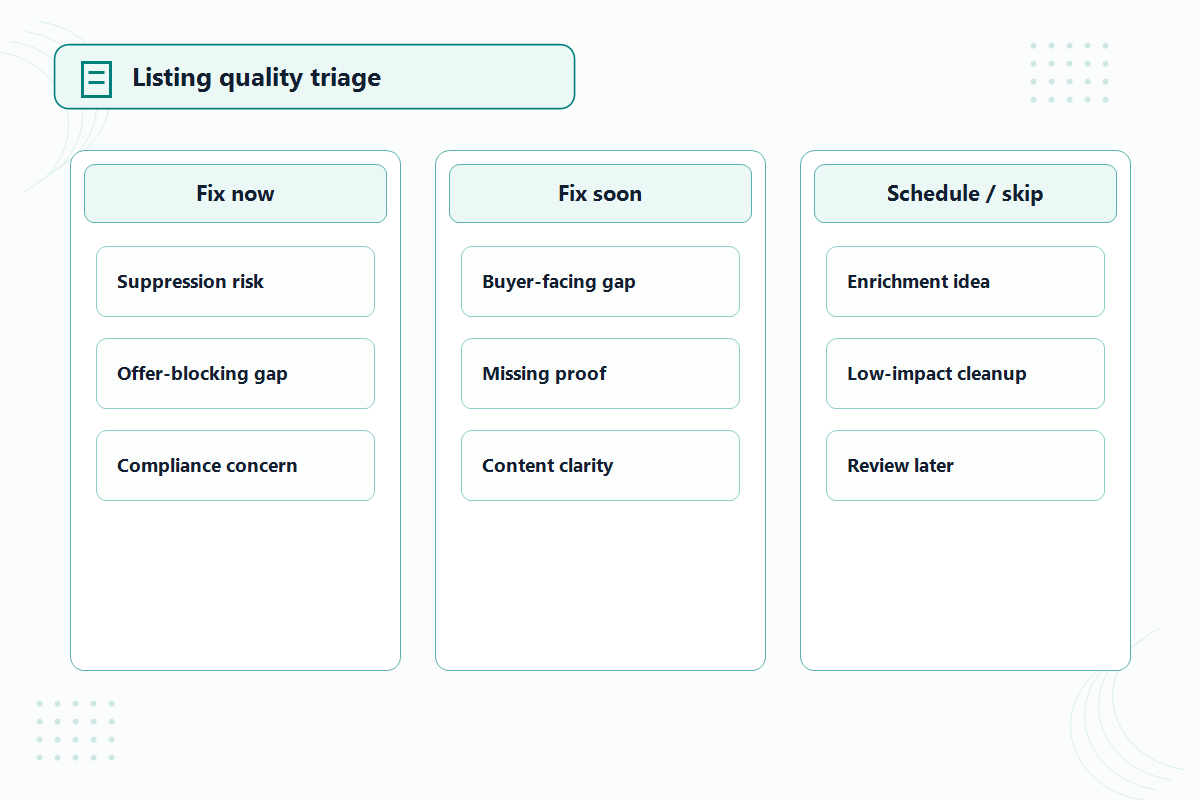 Listing quality triage

Fix now

Suppression risk

Offer-blocking gap

Compliance concern

Fix soon

Buyer-facing gap

Missing proof

Content clarity

Schedule / skip

Enrichment idea

Low-impact cleanup

Review later